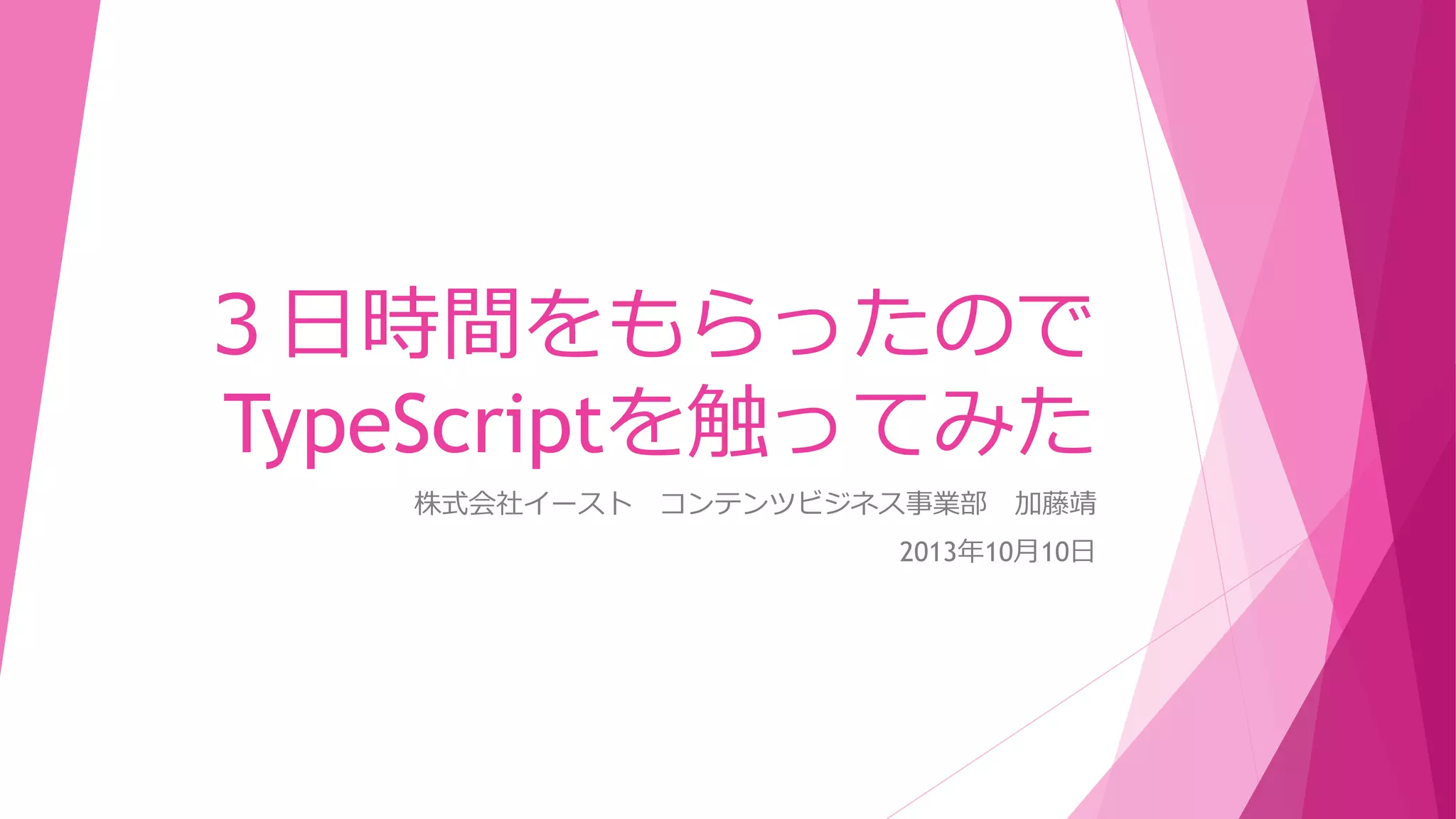 ３日時間をもらったので
TypeScriptを触ってみた

株式会社イースト　コンテンツビジネス事業部　加藤靖

2013年10月10日